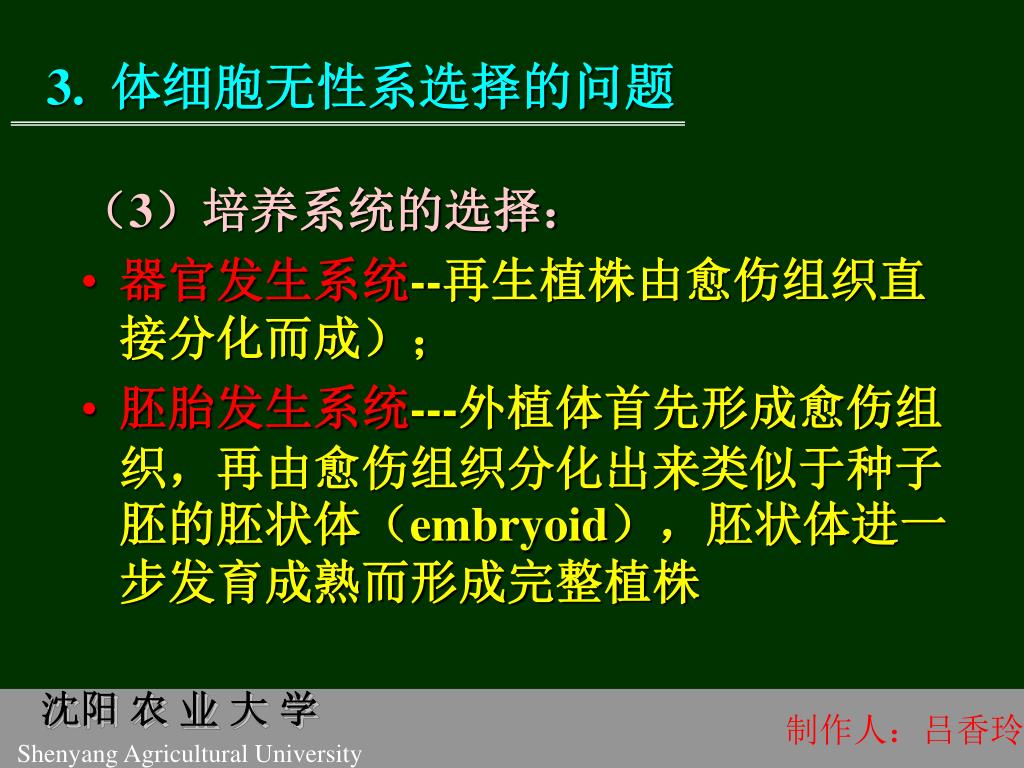 3. 体细胞无性系选择的问题

（3）培养系统的选择：

• 器官发生系统--再生植株由愈伤组织直接分化而成）；

• 胚胎发生系统---外植体首先形成愈伤组织，再由愈伤组织分化出来类似于种子胚的胚状体（embryoid），胚状体进一步发育成熟而形成完整植株

沈阳 农 业 大 学
Shenyang Agricultural University

制作人：吕香玲